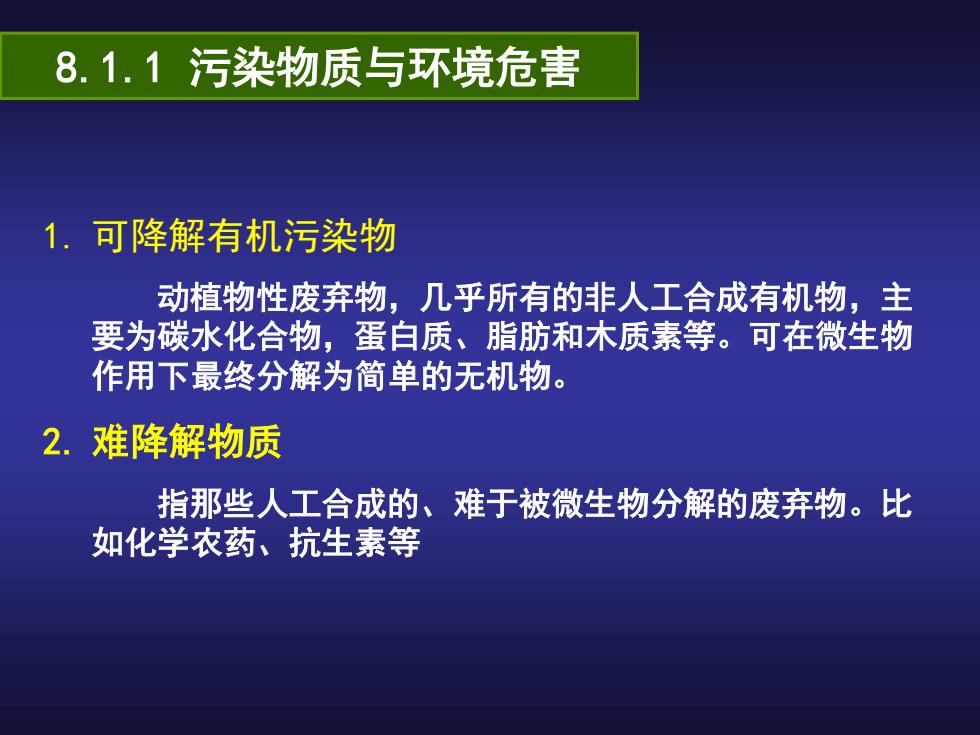 8.1.1 污染物质与环境危害

1. 可降解有机污染物

动植物性废弃物，几乎所有的非人工合成有机物，主要为碳水化合物，蛋白质、脂肪和木质素等。可在微生物作用下最终分解为简单的无机物。

2. 难降解物质

指那些人工合成的、难于被微生物分解的废弃物。比如化学农药、抗生素等